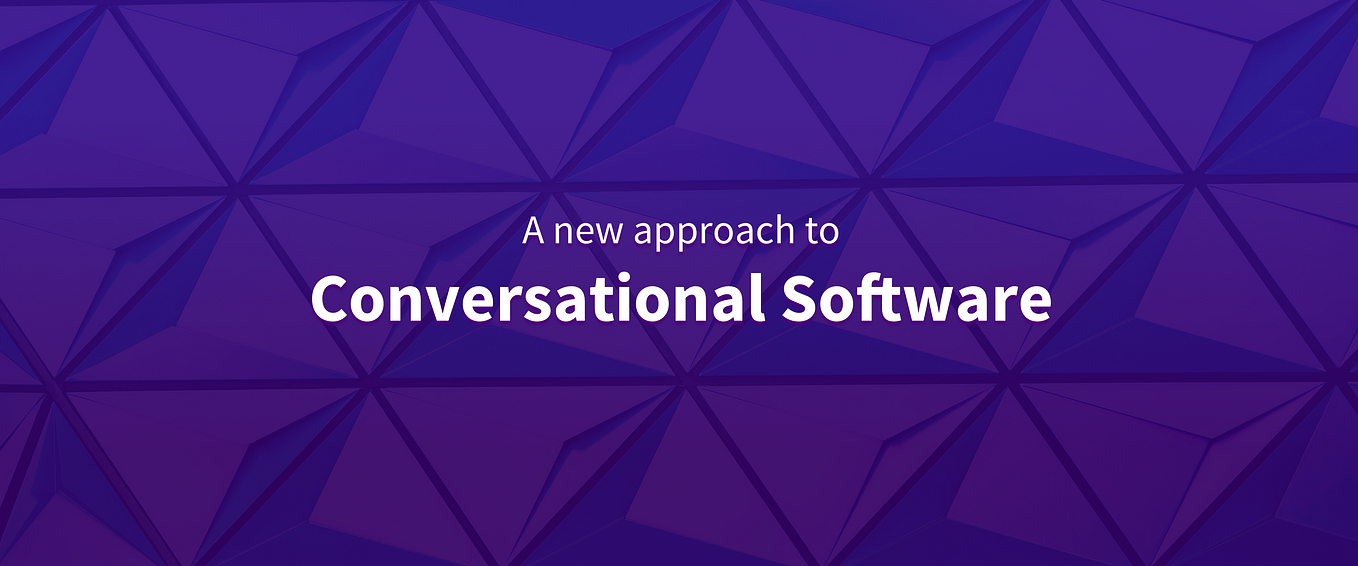 A new approach to
Conversational Software